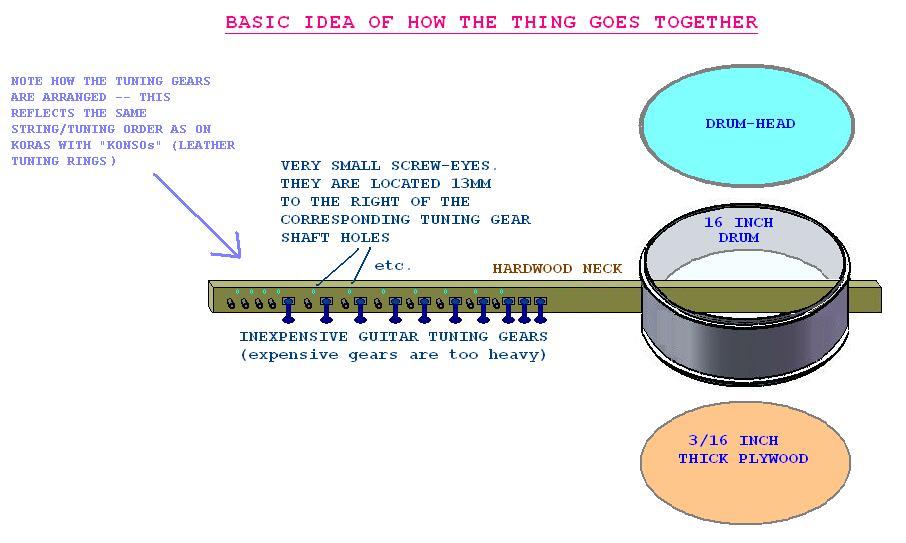 BASIC IDEA OF HOW THE THING GOES TOGETHER

NOTE HOW THE TUNING GEARS ARE ARRANGED -- THIS REFLECTS THE SAME STRING/TUNING ORDER AS ON KORAS WITH "KONSOs" (LEATHER TUNING RINGS)

VERY SMALL SCREW-EYES. THEY ARE LOCATED 13MM TO THE RIGHT OF THE CORRESPONDING TUNING GEAR SHAFT HOLES

etc.

HARDWOOD NECK

INEXPENSIVE GUITAR TUNING GEARS (expensive gears are too heavy)

DRUM-HEAD

16 INCH DRUM

3/16 INCH THICK PLYWOOD